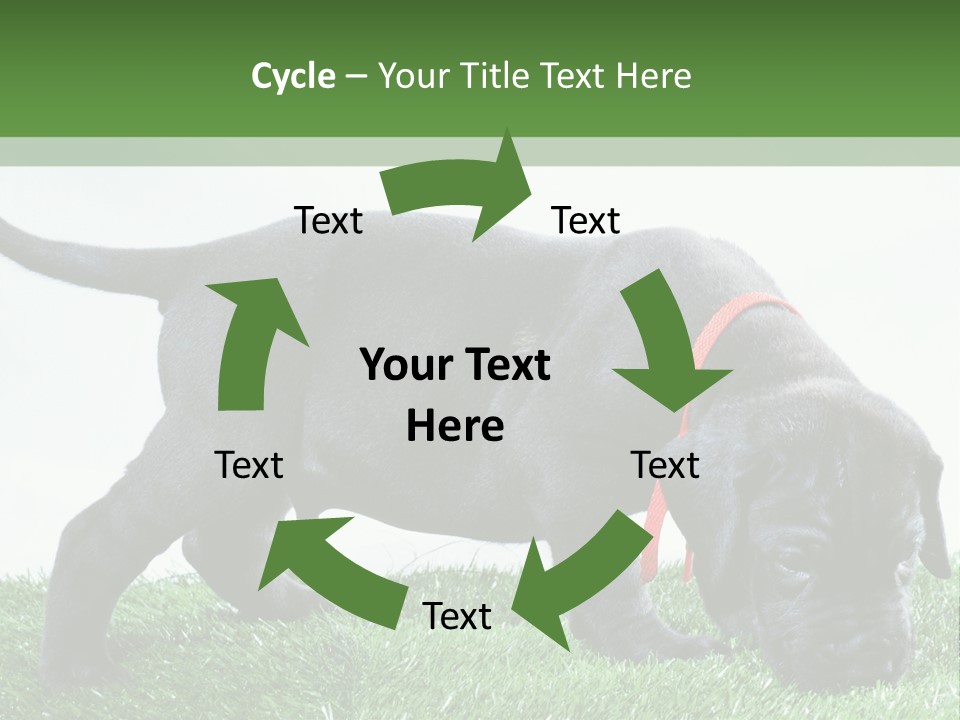 Cycle – Your Title Text Here

Text

Text

Your Text Here

Text

Text

Text